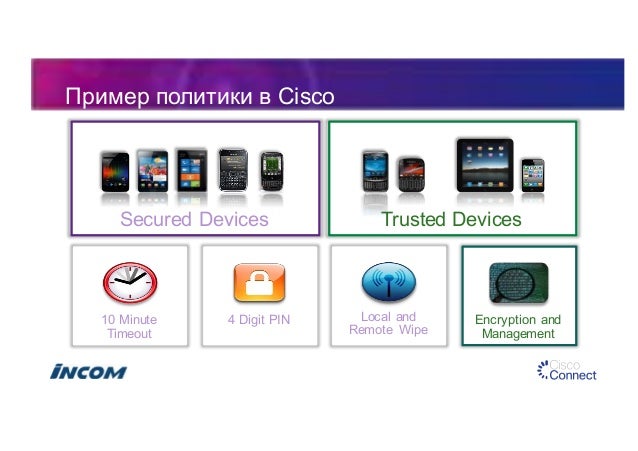 Пример политики в Cisco

Secured Devices

Trusted Devices

10 Minute Timeout

4 Digit PIN

Local and Remote Wipe

Encryption and Management

INCOM

Cisco Connect